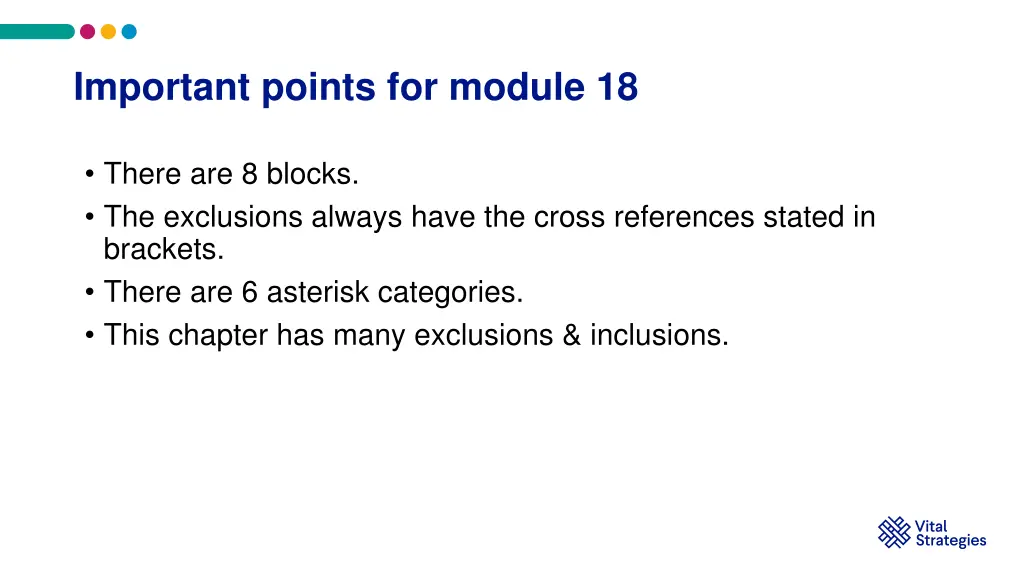 Important points for module 18

• There are 8 blocks.
• The exclusions always have the cross references stated in brackets.
• There are 6 asterisk categories.
• This chapter has many exclusions & inclusions.

Vital Strategies